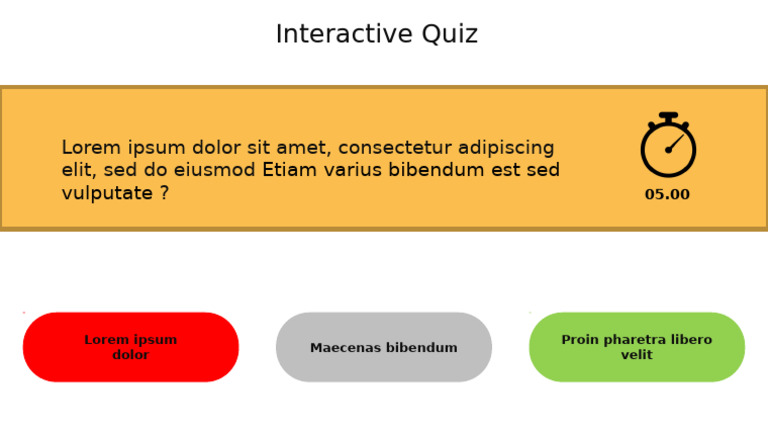 Interactive Quiz

Lorem ipsum dolor sit amet, consectetur adipiscing elit, sed do eiusmod Etiam varius bibendum est sed vulputate ?

05.00

Lorem ipsum dolor

Maecenas bibendum

Proin pharetra libero velit